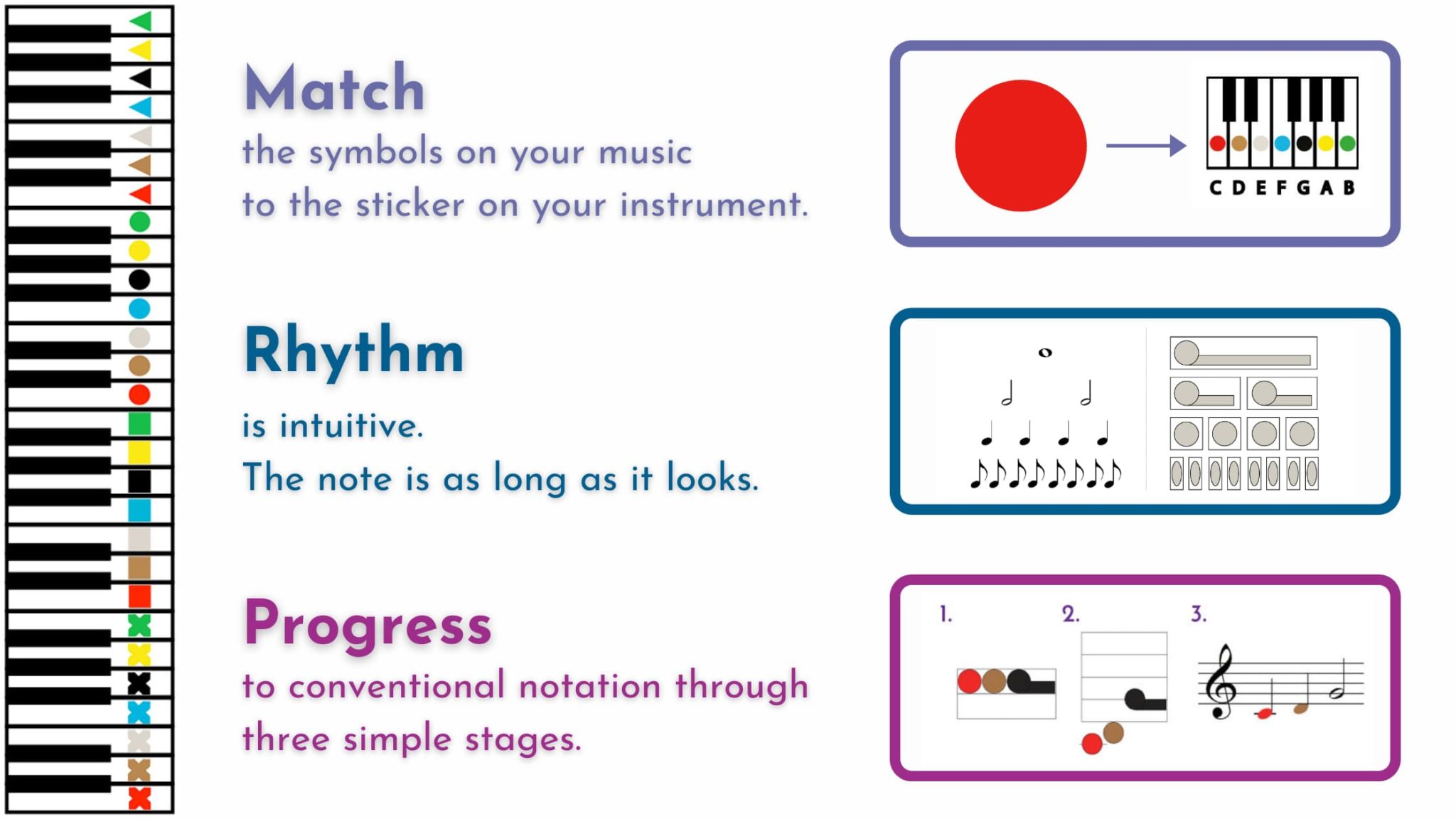 Match
the symbols on your music
to the sticker on your instrument.

C D E F G A B

Rhythm
is intuitive.
The note is as long as it looks.

Progress
to conventional notation through three simple stages.

1.

2.

3.